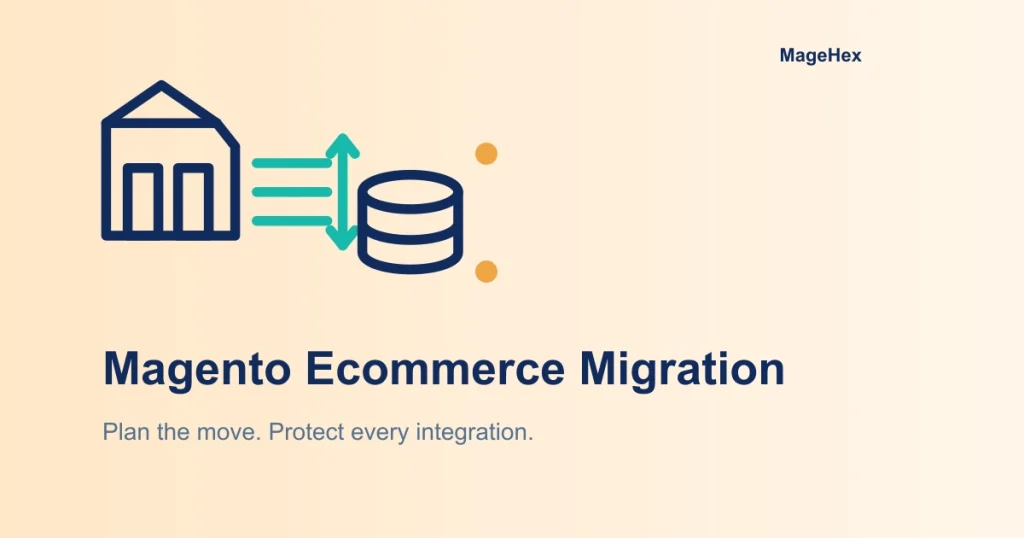 MageHex

Magento Ecommerce Migration

Plan the move. Protect every integration.